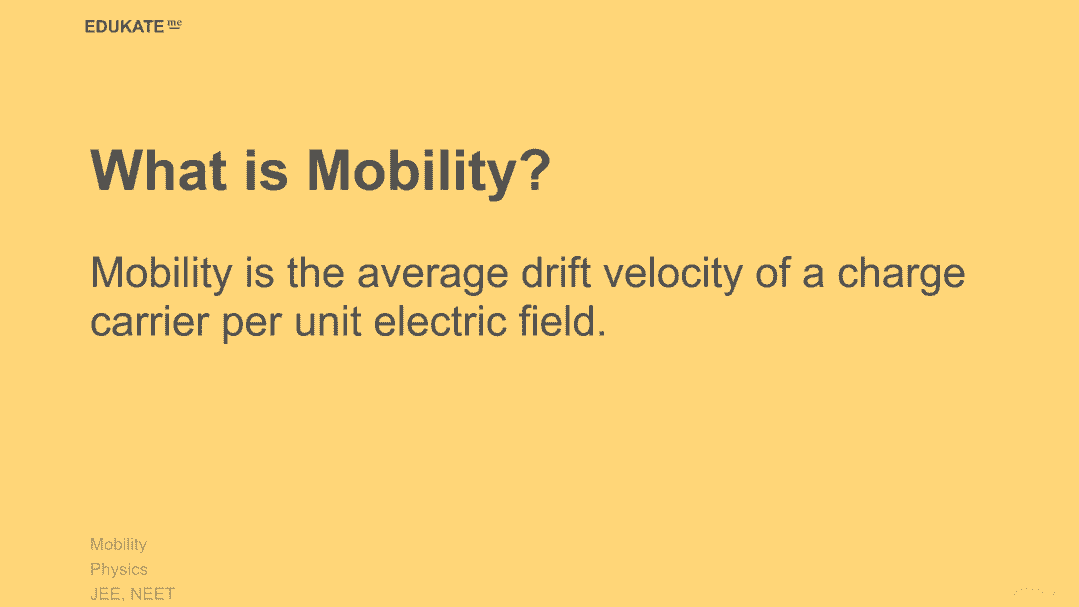 EDUKATE me

What is Mobility?

Mobility is the average drift velocity of a charge carrier per unit electric field.

Mobility
Physics
JEE, NEET